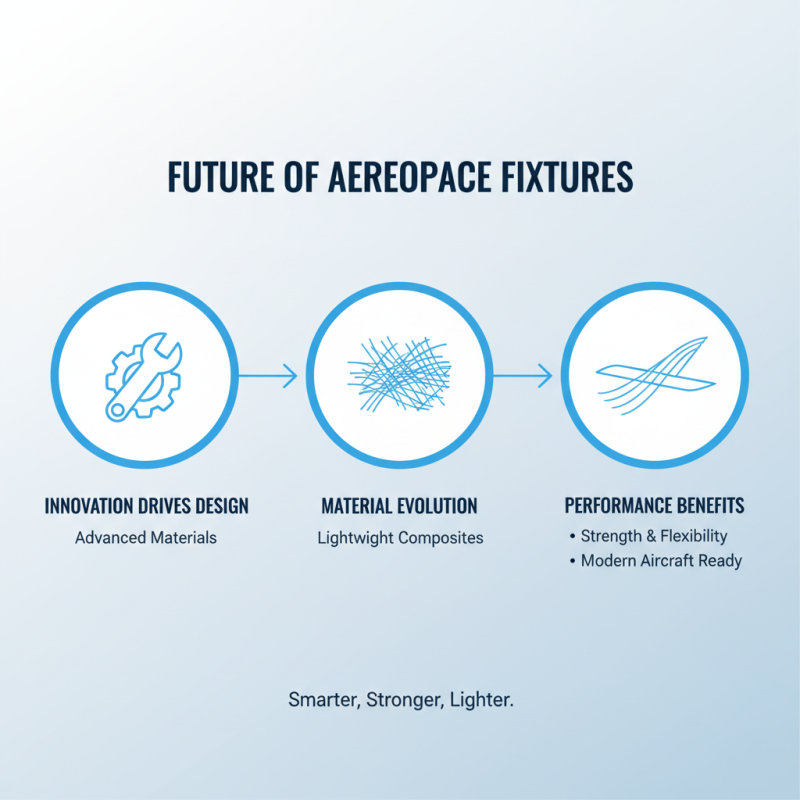 FUTURE OF AEREOPACE FIXTURES

INNOVATION DRIVES DESIGN
Advanced Materials

MATERIAL EVOLUTION
Lightwight Composites

PERFORMANCE BENEFITS
• Strength & Flexibility
• Modern Aircraft Ready

Smarter, Stronger, Lighter.